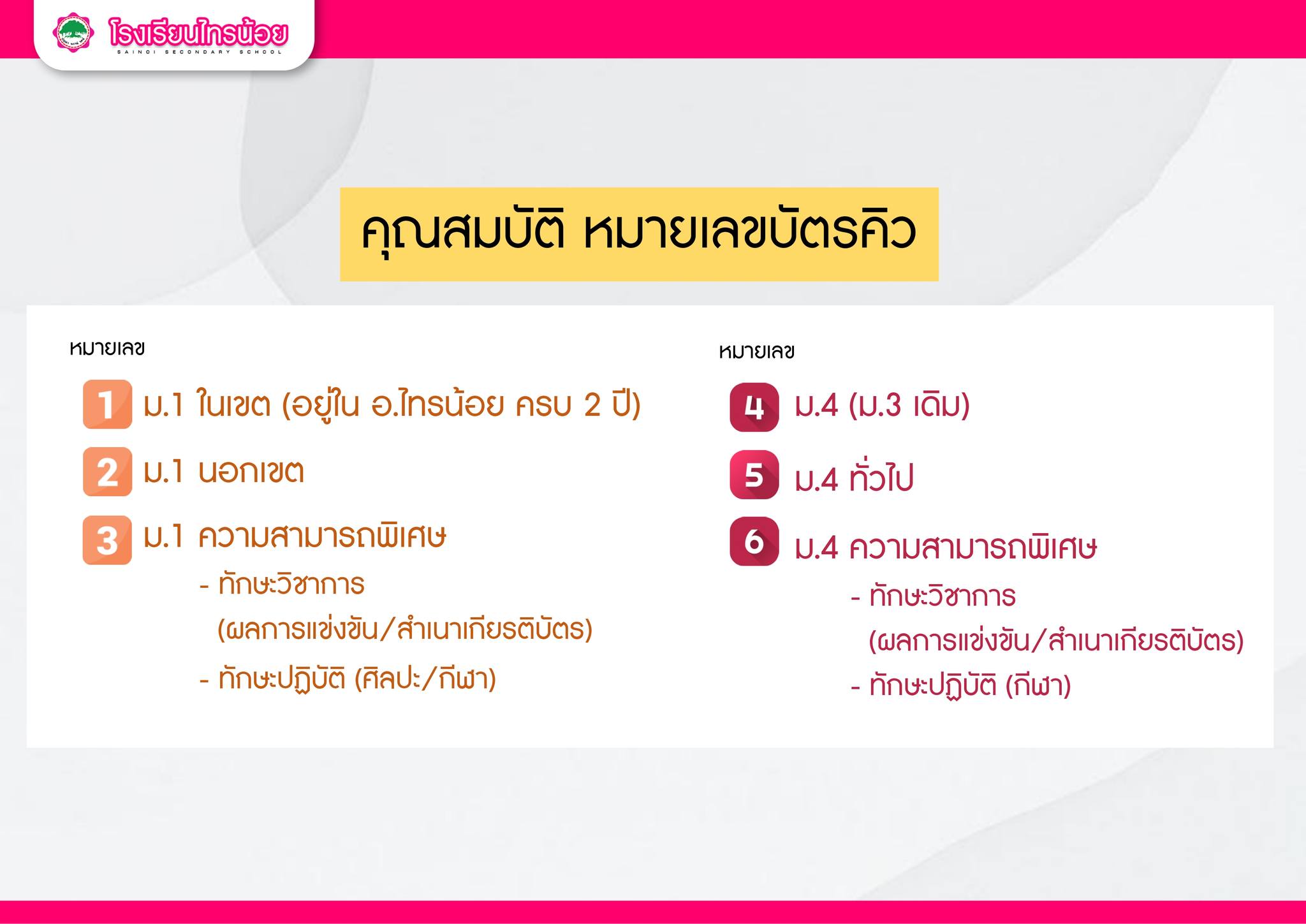 โรงเรียนไทรน้อย
SAINOI SECONDARY SCHOOL

คุณสมบัติ หมายเลขบัตรคิว

หมายเลข

1 ม.1 ในเขต (อยู่ใน อ.ไทรน้อย ครบ 2 ปี)

2 ม.1 นอกเขต

3 ม.1 ความสามารถพิเศษ
- ทักษะวิชาการ (ผลการแข่งขัน/สำเนาเกียรติบัตร)
- ทักษะปฏิบัติ (ศิลปะ/กีฬา)

หมายเลข

4 ม.4 (ม.3 เดิม)

5 ม.4 ทั่วไป

6 ม.4 ความสามารถพิเศษ
- ทักษะวิชาการ (ผลการแข่งขัน/สำเนาเกียรติบัตร)
- ทักษะปฏิบัติ (กีฬา)